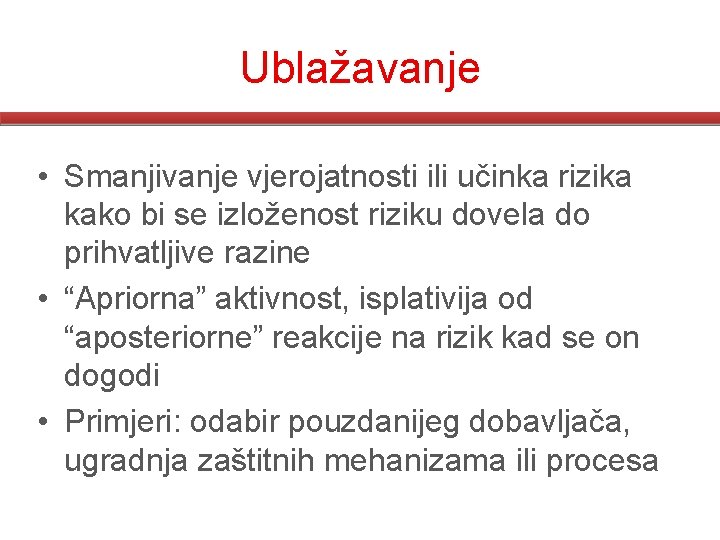 Ublažavanje

• Smanjivanje vjerojatnosti ili učinka rizika kako bi se izloženost riziku dovela do prihvatljive razine
• “Apriorna” aktivnost, isplativija od “aposteriorne” reakcije na rizik kad se on dogodi
• Primjeri: odabir pouzdanijeg dobavljača, ugradnja zaštitnih mehanizama ili procesa